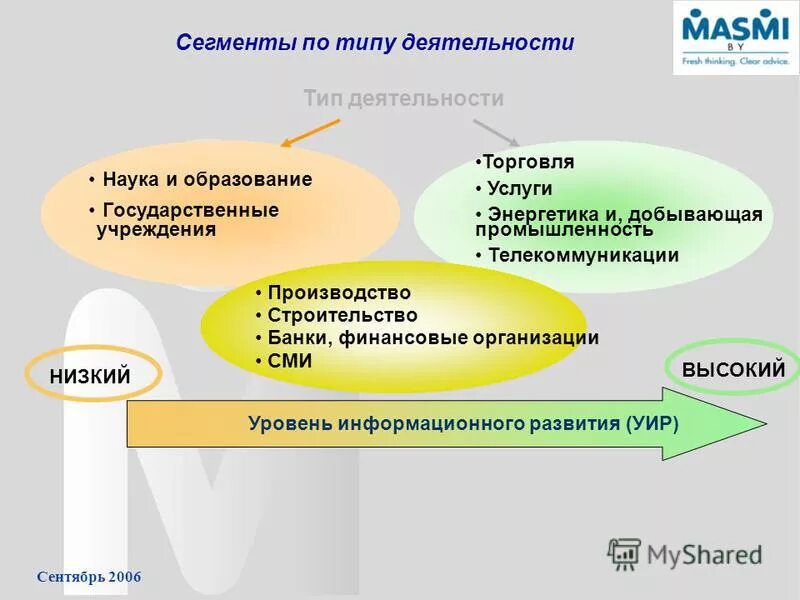 Сегменты по типу деятельности

MASMI
BY
Fresh thinking. Clear advice.

Тип деятельности

• Наука и образование
• Государственные учреждения

•Торговля
• Услуги
• Энергетика и, добывающая промышленность
• Телекоммуникации

• Производство
• Строительство
• Банки, финансовые организации
• СМИ

НИЗКИЙ

ВЫСОКИЙ

Уровень информационного развития (УИР)

MyShared

Сентябрь 2006